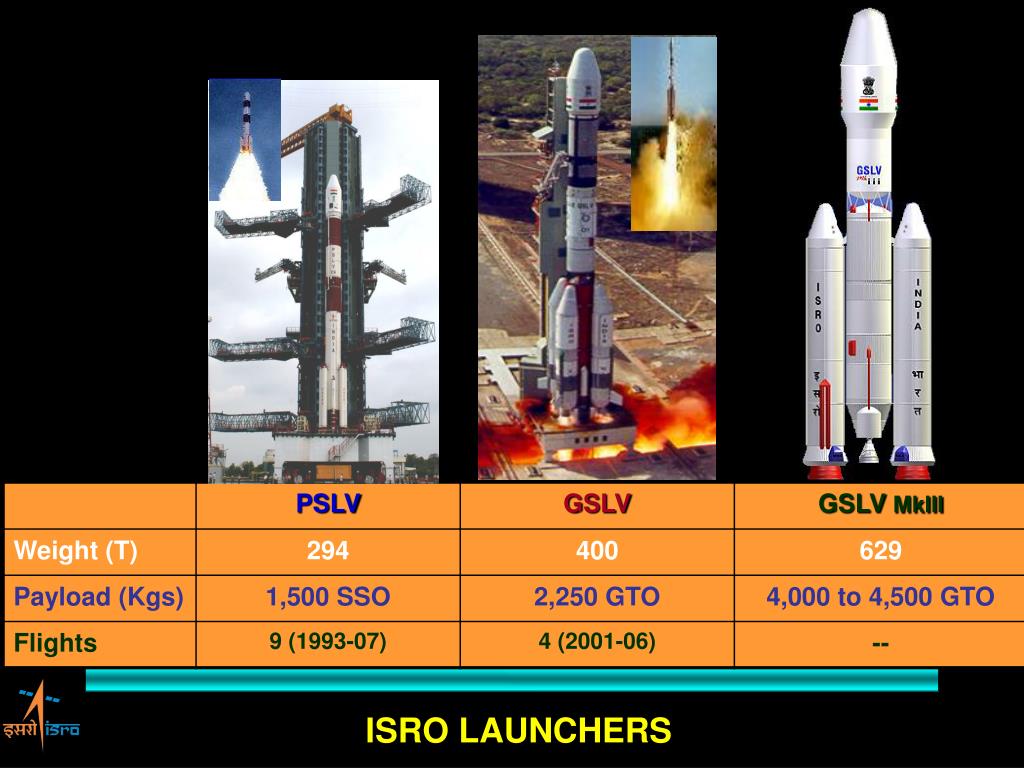 GSLV

I S R O

इ स रो

I N D I A

भा र त

| | PSLV | GSLV | GSLV MkIII |
|---|---|---|---|
| Weight (T) | 294 | 400 | 629 |
| Payload (Kgs) | 1,500 SSO | 2,250 GTO | 4,000 to 4,500 GTO |
| Flights | 9 (1993-07) | 4 (2001-06) | -- |

इसरो isro

ISRO LAUNCHERS